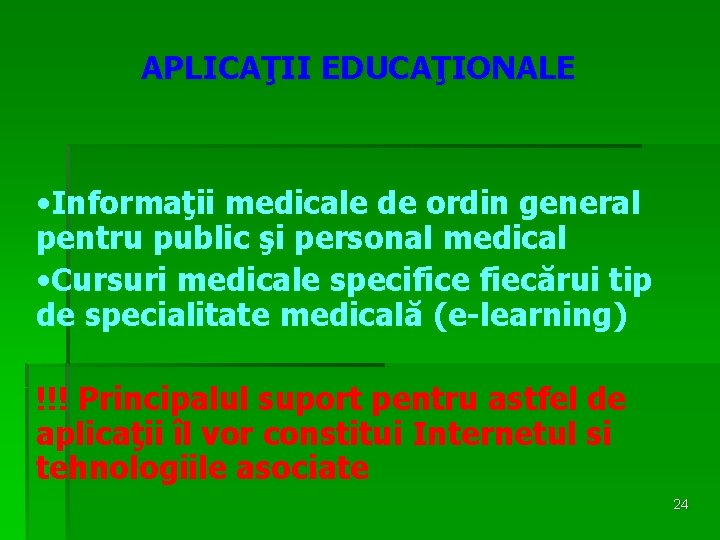 APLICAŢII EDUCAŢIONALE

•Informaţii medicale de ordin general pentru public şi personal medical
•Cursuri medicale specifice fiecărui tip de specialitate medicală (e-learning)

!!! Principalul suport pentru astfel de aplicaţii îl vor constitui Internetul si tehnologiile asociate

24